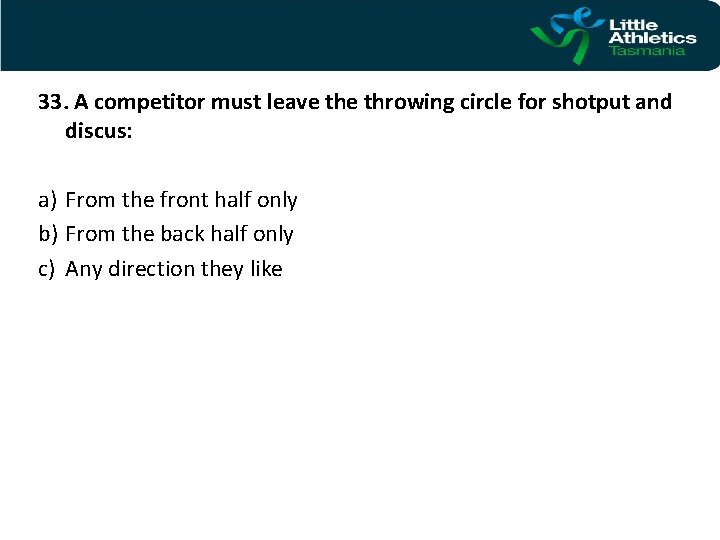 Little Athletics Tasmania

33. A competitor must leave the throwing circle for shotput and discus:

a) From the front half only
b) From the back half only
c) Any direction they like